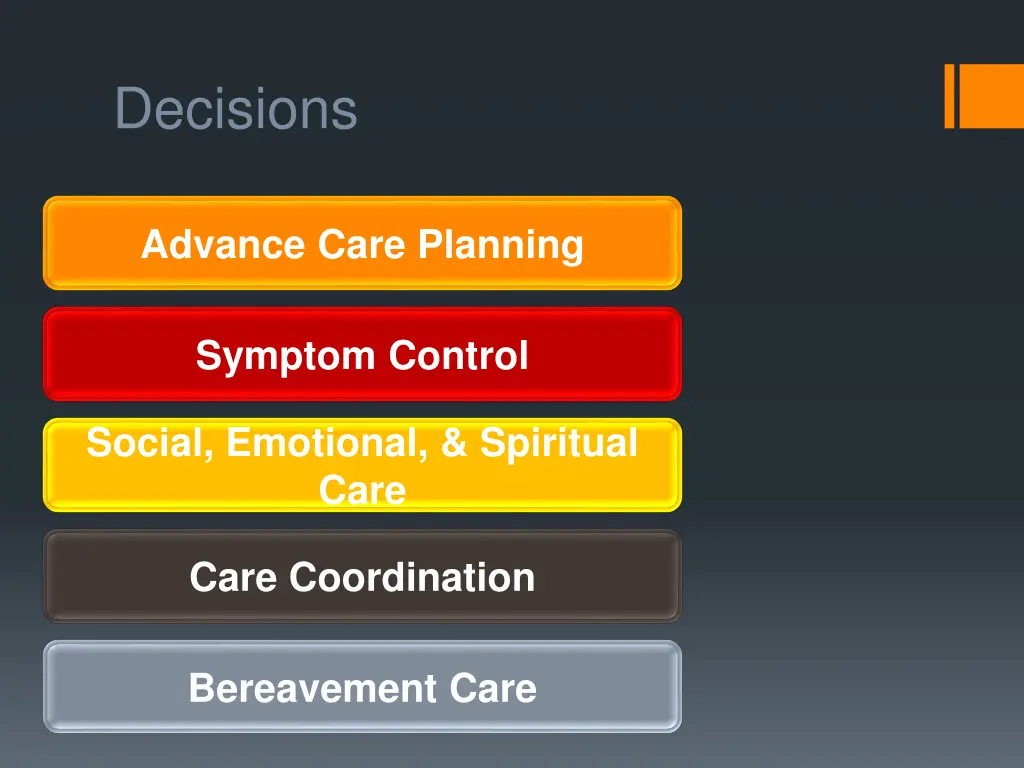 Decisions

Advance Care Planning

Symptom Control

Social, Emotional, & Spiritual Care

Care Coordination

Bereavement Care